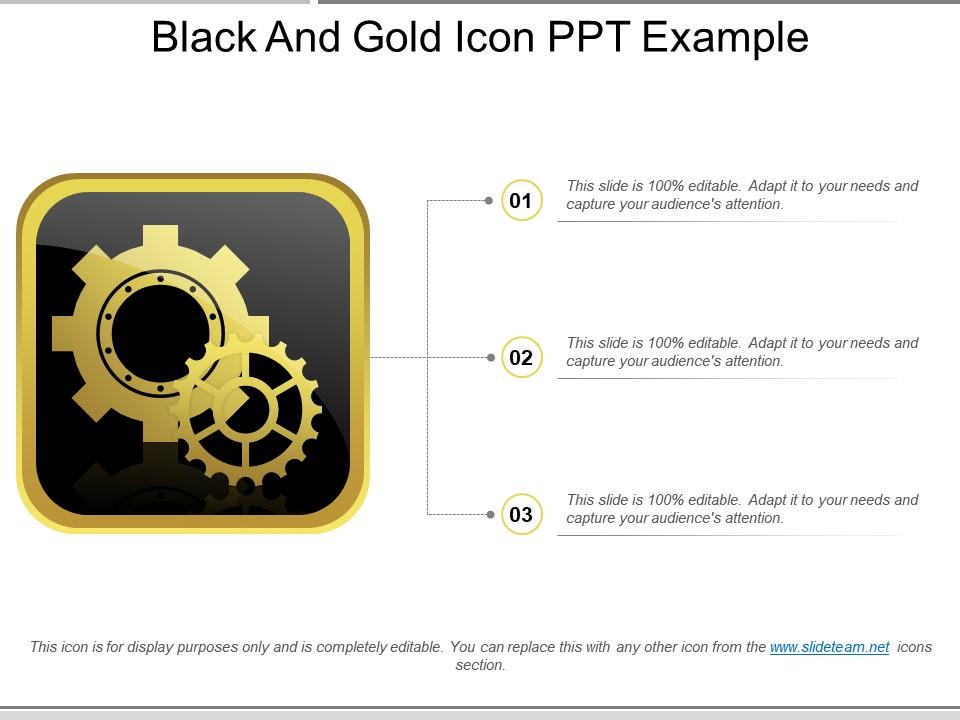 Black And Gold Icon PPT Example

01

This slide is 100% editable. Adapt it to your needs and capture your audience's attention.

02

This slide is 100% editable. Adapt it to your needs and capture your audience's attention.

03

This slide is 100% editable. Adapt it to your needs and capture your audience's attention.

This icon is for display purposes only and is completely editable. You can replace this with any other icon from the www.slideteam.net icons section.